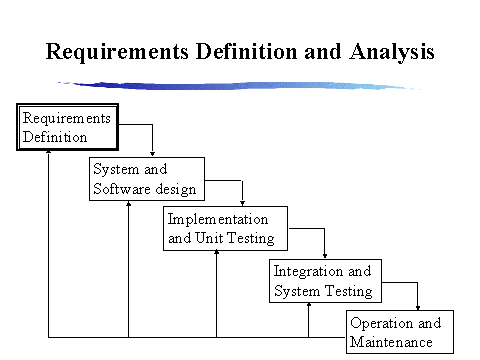 Requirements Definition and Analysis

Requirements Definition

System and Software design

Implementation and Unit Testing

Integration and System Testing

Operation and Maintenance